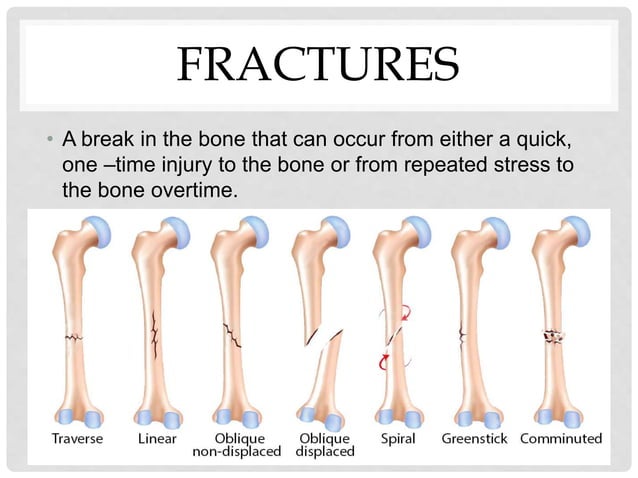 FRACTURES

• A break in the bone that can occur from either a quick, one –time injury to the bone or from repeated stress to the bone overtime.

Traverse
Linear
Oblique non-displaced
Oblique displaced
Spiral
Greenstick
Comminuted